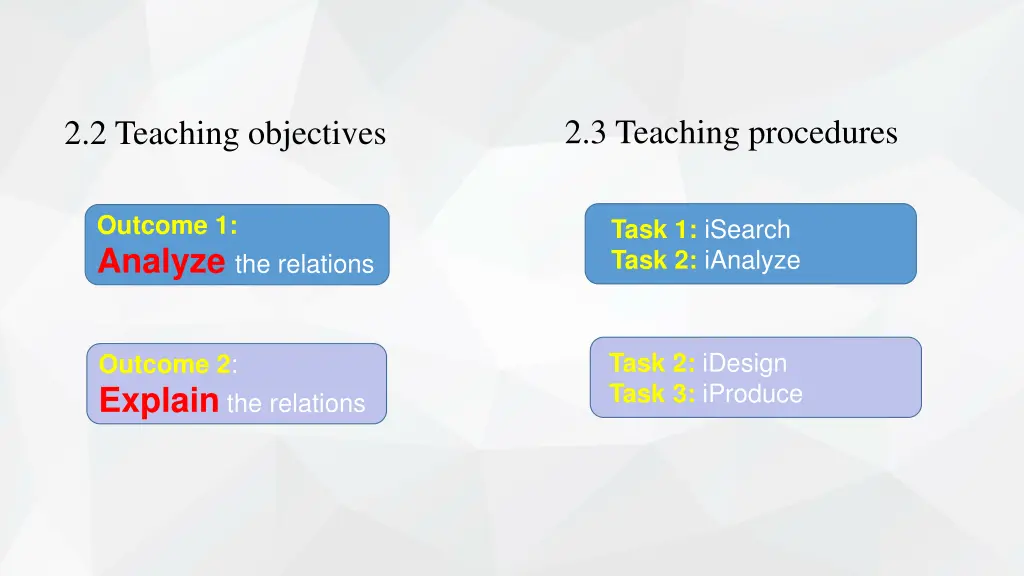 2.2 Teaching objectives

Outcome 1:
Analyze the relations

Outcome 2:
Explain the relations

2.3 Teaching procedures

Task 1: iSearch
Task 2: iAnalyze

Task 2: iDesign
Task 3: iProduce